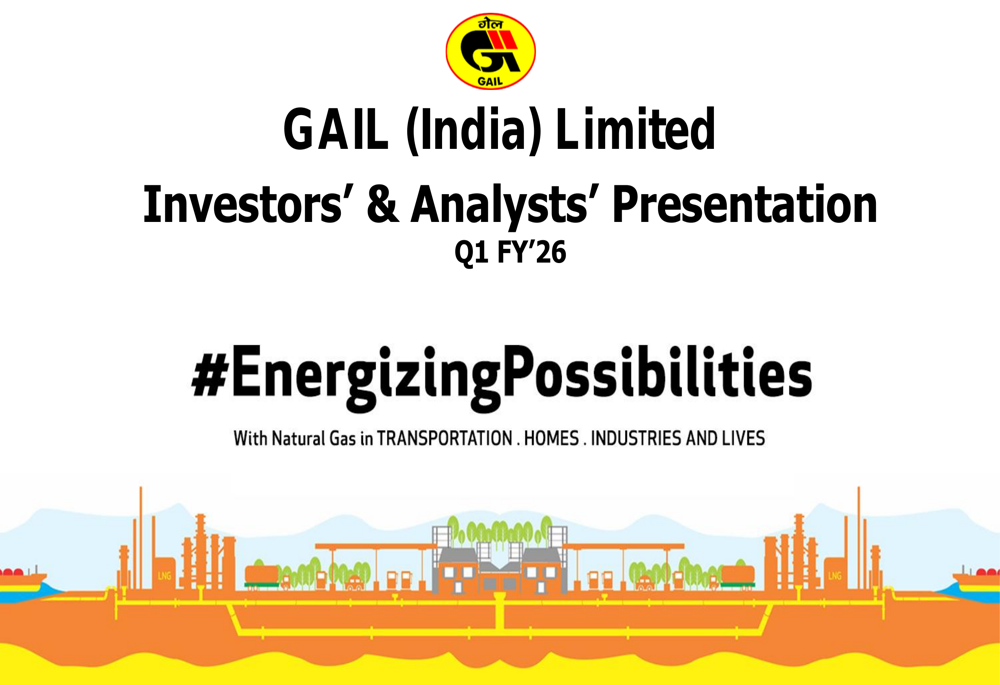 गेल

GAIL

GAIL (India) Limited

Investors' & Analysts' Presentation

Q1 FY'26

#EnergizingPossibilities

With Natural Gas in TRANSPORTATION . HOMES . INDUSTRIES AND LIVES

LNG

LNG